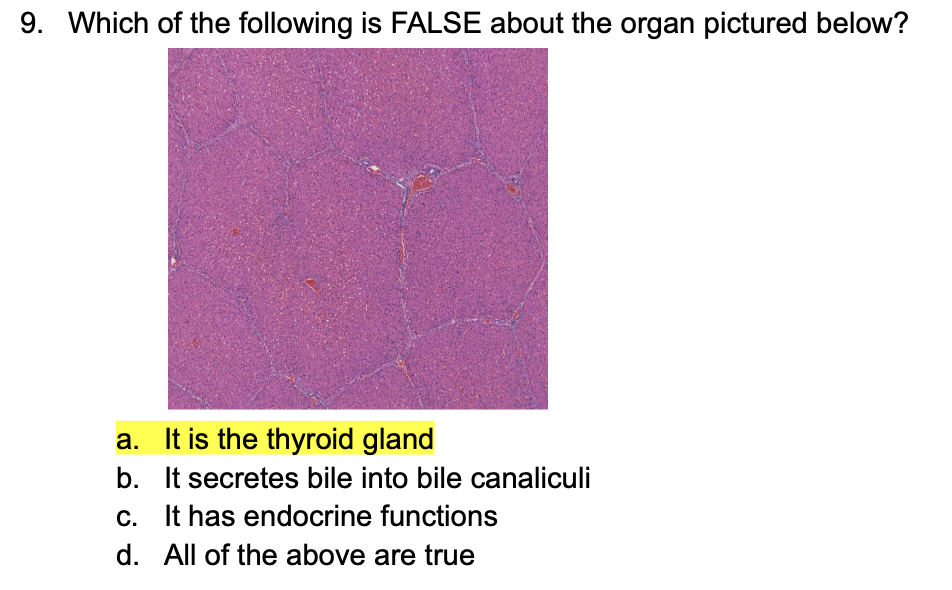 9. Which of the following is FALSE about the organ pictured below?

a. It is the thyroid gland
b. It secretes bile into bile canaliculi
c. It has endocrine functions
d. All of the above are true